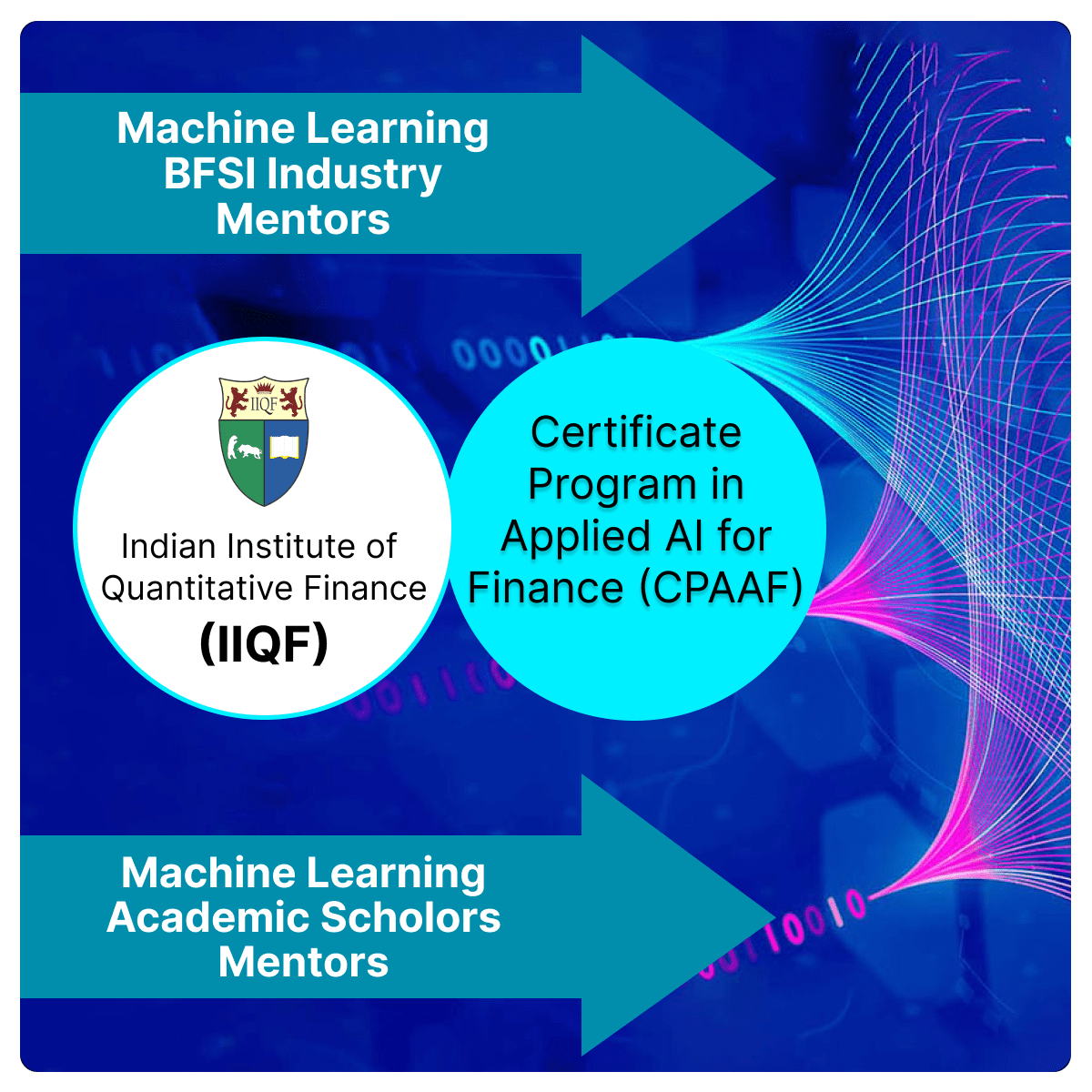 Machine Learning BFSI Industry Mentors

IIQF

Indian Institute of Quantitative Finance (IIQF)

Certificate Program in Applied AI for Finance (CPAAF)

Machine Learning Academic Scholors Mentors